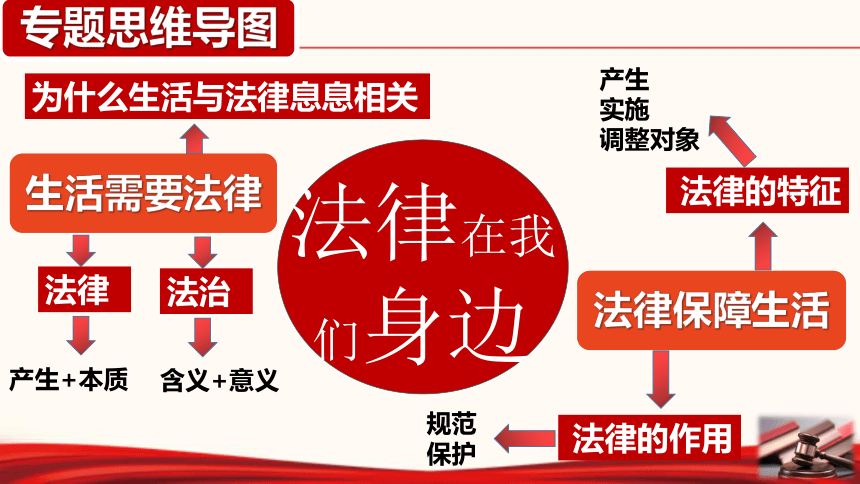 专题思维导图

为什么生活与法律息息相关

生活需要法律

法律

法治

产生+本质

含义+意义

法律在我们身边

产生
实施
调整对象

法律的特征

法律保障生活

法律的作用

规范
保护